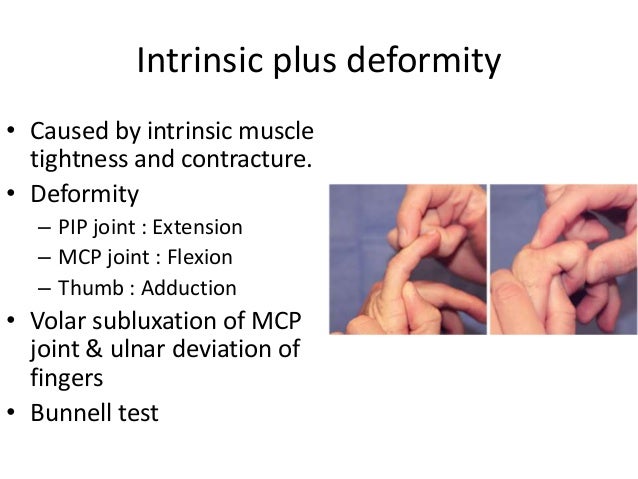 Intrinsic plus deformity

• Caused by intrinsic muscle tightness and contracture.
• Deformity
– PIP joint : Extension
– MCP joint : Flexion
– Thumb : Adduction
• Volar subluxation of MCP joint & ulnar deviation of fingers
• Bunnell test